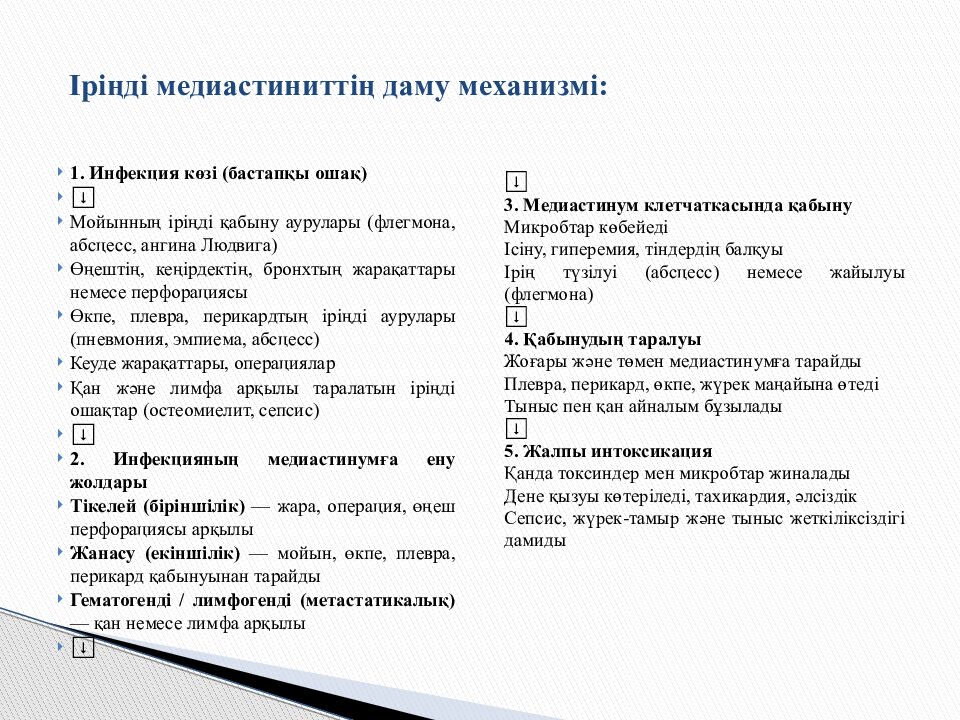 Іріңді медиастиниттің даму механизмі:

1. Инфекция көзі (бастапқы ошақ)

↓

Мойынның іріңді қабыну аурулары (флегмона, абсцесс, ангина Людвига)

Өңештің, кеңірдектің, бронхтың жарақаттары немесе перфорациясы

Өкпе, плевра, перикардтың іріңді аурулары (пневмония, эмпиема, абсцесс)

Кеуде жарақаттары, операциялар

Қан және лимфа арқылы таралатын іріңді ошақтар (остеомиелит, сепсис)

↓

2. Инфекцияның медиастинумға ену жолдары

Тікелей (біріншілік) — жара, операция, өңеш перфорациясы арқылы

Жанасу (екіншілік) — мойын, өкпе, плевра, перикард қабынуынан тарайды

Гематогенді / лимфогенді (метастатикалық) — қан немесе лимфа арқылы

↓

↓

3. Медиастинум клетчаткасында қабыну

Микробтар көбейеді

Ісіну, гиперемия, тіндердің балқуы

Ірің түзілуі (абсцесс) немесе жайылуы (флегмона)

↓

4. Қабынудың таралуы

Жоғары және төмен медиастинумға тарайды

Плевра, перикард, өкпе, жүрек маңайына өтеді

Тыныс пен қан айналым бұзылады

↓

5. Жалпы интоксикация

Қанда токсиндер мен микробтар жиналады

Дене қызуы көтеріледі, тахикардия, әлсіздік

Сепсис, жүрек-тамыр және тыныс жеткіліксіздігі дамиды